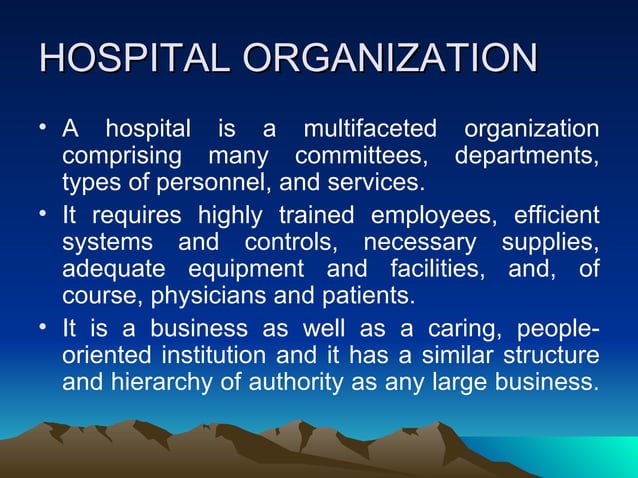 HOSPITAL ORGANIZATION

• A hospital is a multifaceted organization comprising many committees, departments, types of personnel, and services.

• It requires highly trained employees, efficient systems and controls, necessary supplies, adequate equipment and facilities, and, of course, physicians and patients.

• It is a business as well as a caring, people-oriented institution and it has a similar structure and hierarchy of authority as any large business.